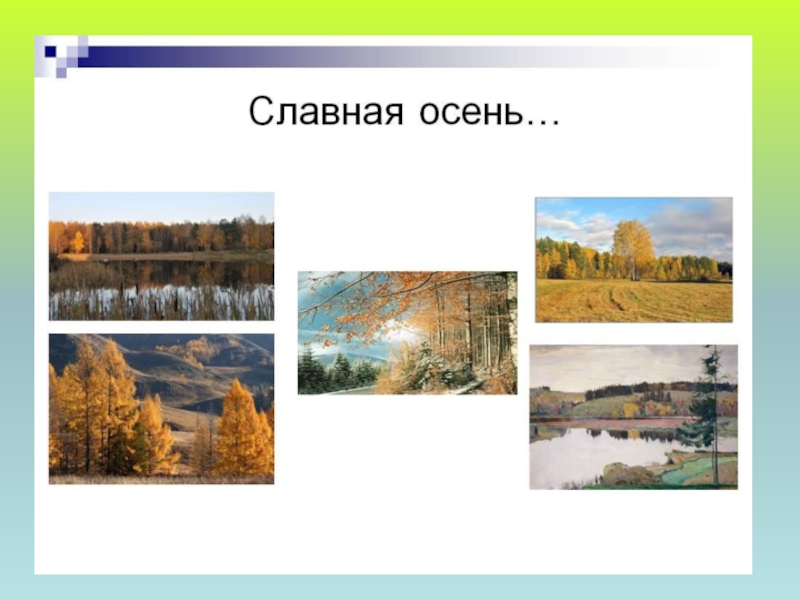 Славная осень…